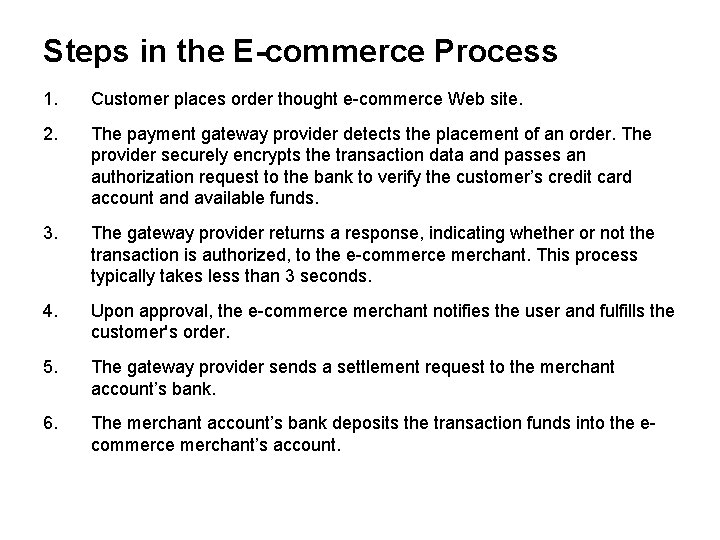 Steps in the E-commerce Process

1. Customer places order thought e-commerce Web site.

2. The payment gateway provider detects the placement of an order. The provider securely encrypts the transaction data and passes an authorization request to the bank to verify the customer's credit card account and available funds.

3. The gateway provider returns a response, indicating whether or not the transaction is authorized, to the e-commerce merchant. This process typically takes less than 3 seconds.

4. Upon approval, the e-commerce merchant notifies the user and fulfills the customer's order.

5. The gateway provider sends a settlement request to the merchant account's bank.

6. The merchant account's bank deposits the transaction funds into the e-commerce merchant's account.